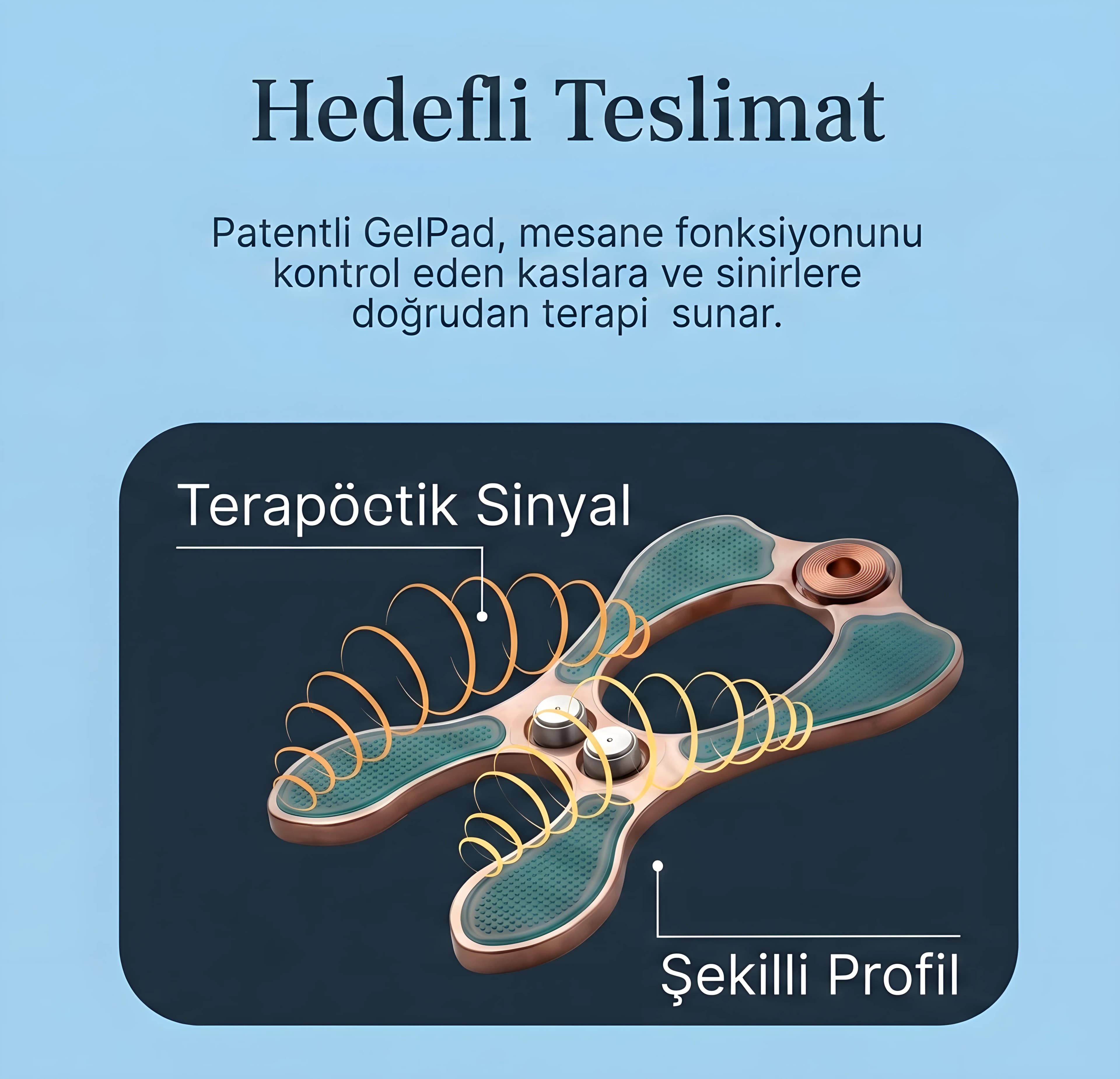 Hedefli Teslimat

Patentli GelPad, mesane fonksiyonunu kontrol eden kaslara ve sinirlere doğrudan terapi  sunar.

Terapöotik Sinyal

Şekilli Profil